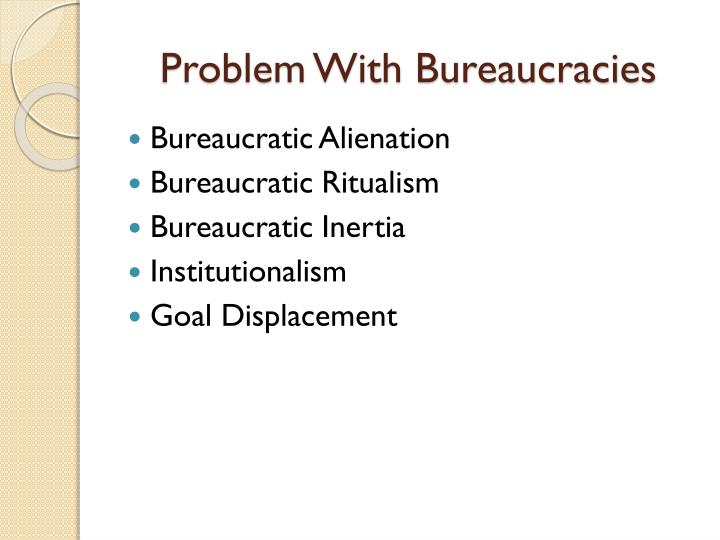 Problem With Bureaucracies

- Bureaucratic Alienation
- Bureaucratic Ritualism
- Bureaucratic Inertia
- Institutionalism
- Goal Displacement